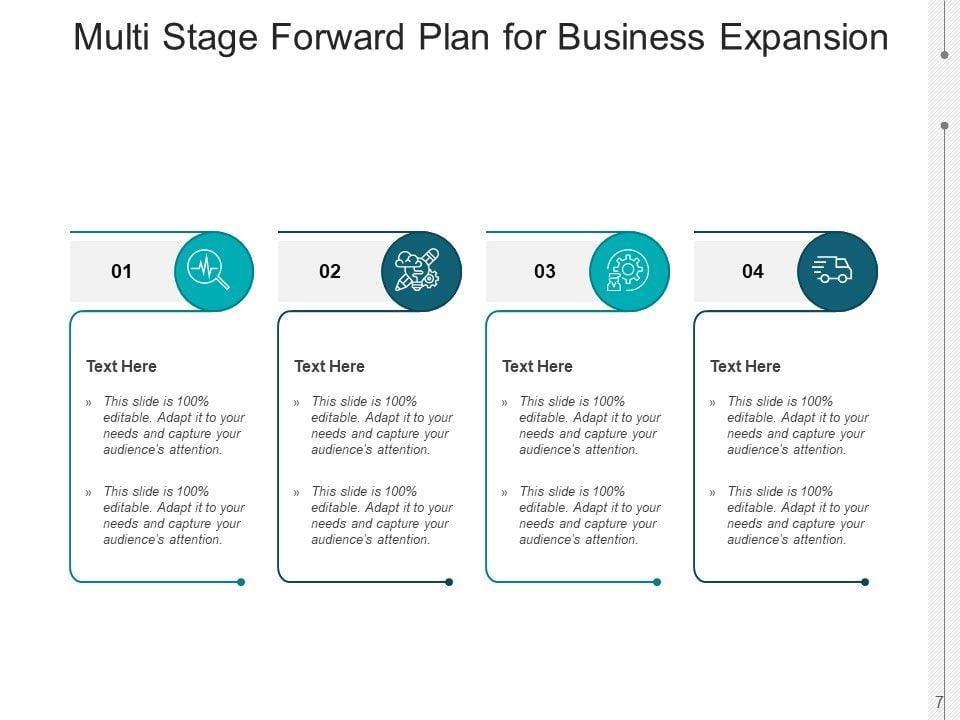 Multi Stage Forward Plan for Business Expansion

01

Text Here

» This slide is 100% editable. Adapt it to your needs and capture your audience's attention.

» This slide is 100% editable. Adapt it to your needs and capture your audience's attention.

02

Text Here

» This slide is 100% editable. Adapt it to your needs and capture your audience's attention.

» This slide is 100% editable. Adapt it to your needs and capture your audience's attention.

03

Text Here

» This slide is 100% editable. Adapt it to your needs and capture your audience's attention.

» This slide is 100% editable. Adapt it to your needs and capture your audience's attention.

04

Text Here

» This slide is 100% editable. Adapt it to your needs and capture your audience's attention.

» This slide is 100% editable. Adapt it to your needs and capture your audience's attention.

7